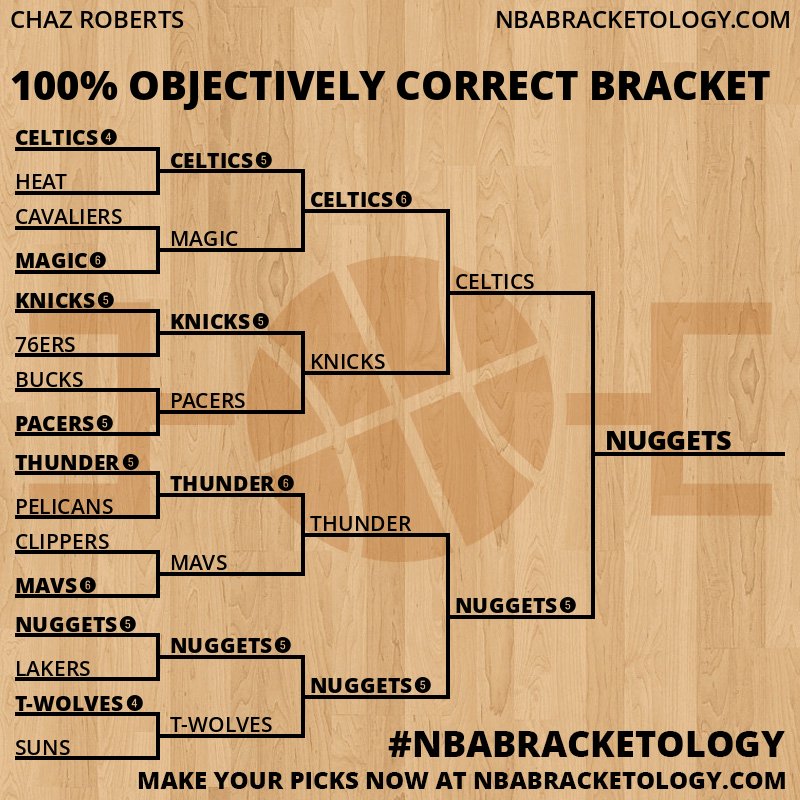 CHAZ ROBERTS NBABRACKETOLOGY.COM

100% OBJECTIVELY CORRECT BRACKET

CELTICS 4
HEAT
CAVALIERS
MAGIC 6
KNICKS 5
76ERS
BUCKS
PACERS 5
THUNDER 5
PELICANS
CLIPPERS
MAVS 6
NUGGETS 5
LAKERS
T-WOLVES 4
SUNS

CELTICS 5
MAGIC
KNICKS 5
PACERS
THUNDER 6
MAVS
NUGGETS 5
T-WOLVES

CELTICS 6
KNICKS
THUNDER
NUGGETS 5

CELTICS
NUGGETS 5

NUGGETS

#NBABRACKETOLOGY
MAKE YOUR PICKS NOW AT NBABRACKETOLOGY.COM